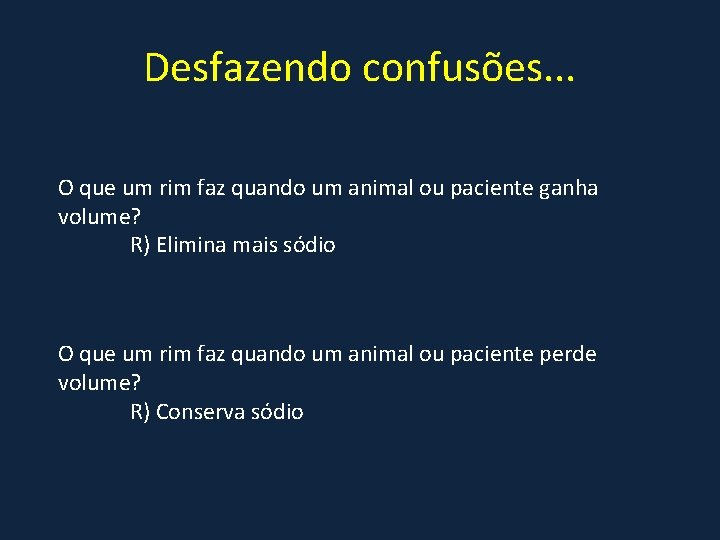 Desfazendo confusões...

O que um rim faz quando um animal ou paciente ganha volume?
R) Elimina mais sódio

O que um rim faz quando um animal ou paciente perde volume?
R) Conserva sódio